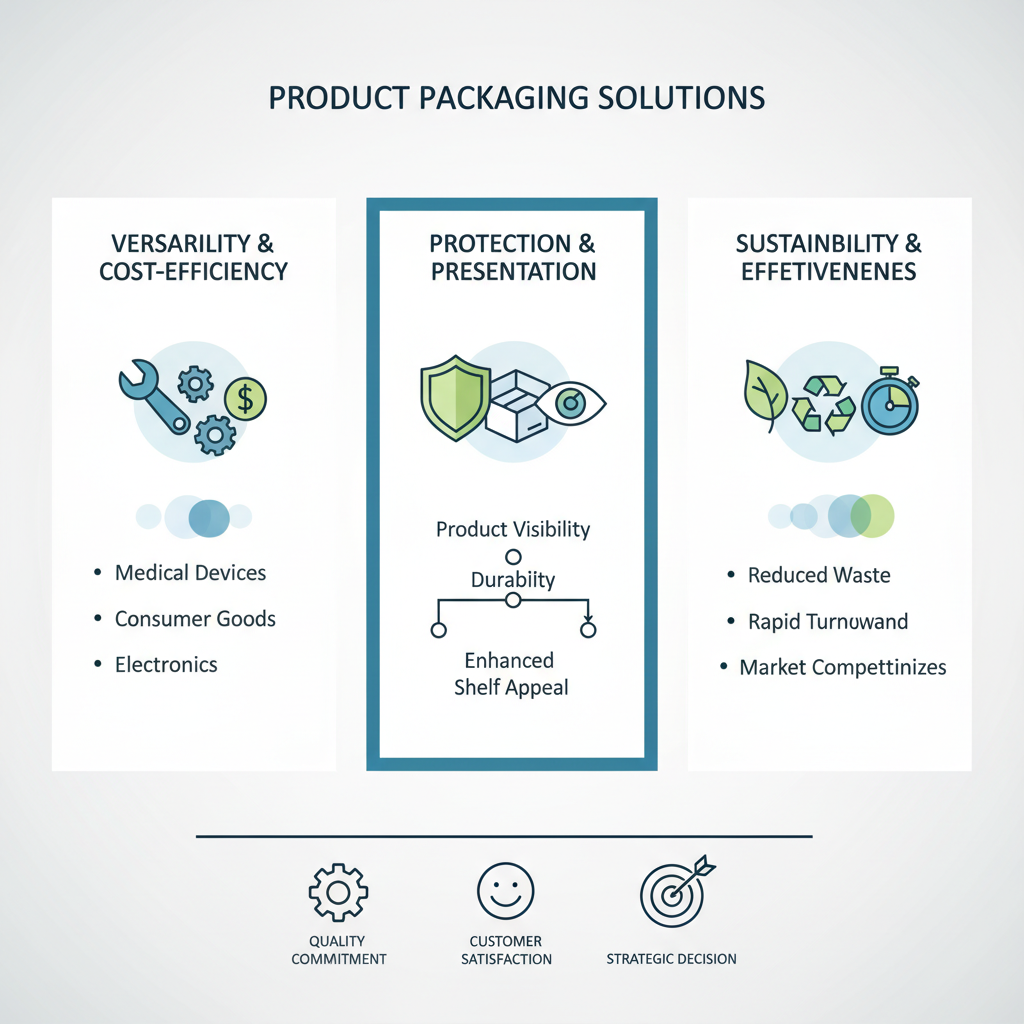 PRODUCT PACKAGING SOLUTIONS

VERSARILITY & COST-EFFICIENCY

$

• Medical Devices
• Consumer Goods
• Electronics

PROTECTION & PRESENTATION

Product Visibility
Durabiity
Enhanced Shelf Appeal

SUSTAINBILITY & EFFETIVENENES

• Reduced Waste
• Rapid Turnowand
• Market Compettinizes

QUALITY COMMITMENT

CUSTOMER SATISFACTION

STRATEGIC DECISION